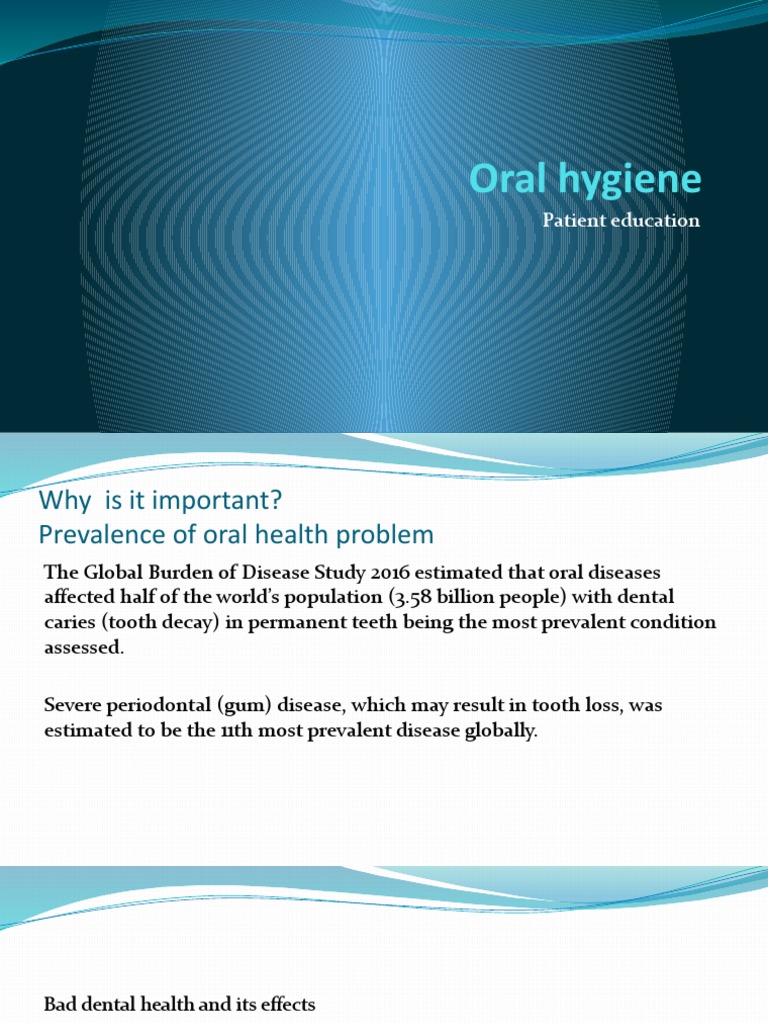 Oral hygiene

Patient education

Why is it important?
Prevalence of oral health problem

The Global Burden of Disease Study 2016 estimated that oral diseases affected half of the world's population (3.58 billion people) with dental caries (tooth decay) in permanent teeth being the most prevalent condition assessed.

Severe periodontal (gum) disease, which may result in tooth loss, was estimated to be the 11th most prevalent disease globally.

Bad dental health and its effects